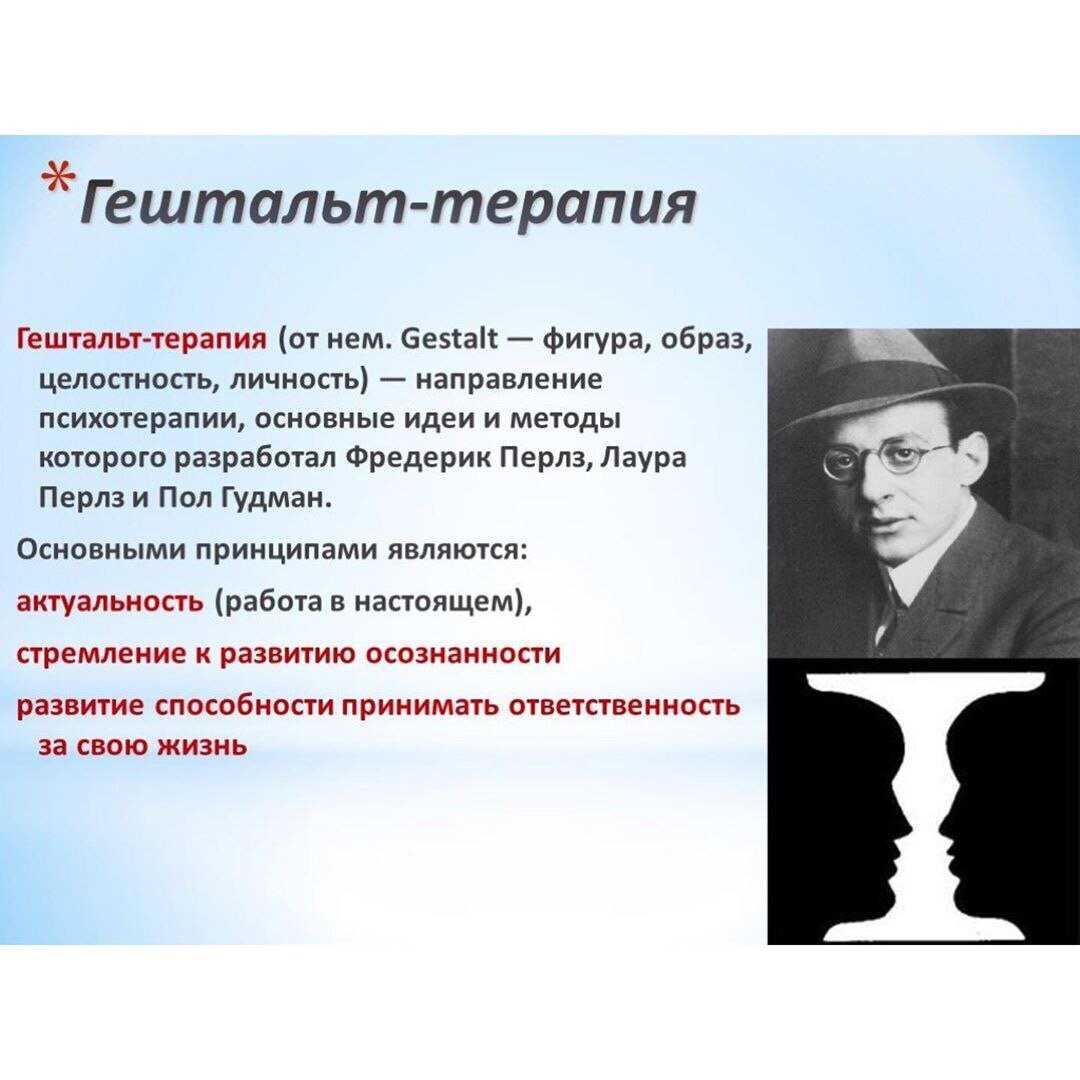 *Гештальт-терапия

Гештальт-терапия (от нем. Gestalt — фигура, образ, целостность, личность) — направление психотерапии, основные идеи и методы которого разработал Фредерик Перлз, Лаура Перлз и Пол Гудман.

Основными принципами являются:

актуальность (работа в настоящем),

стремление к развитию осознанности

развитие способности принимать ответственность за свою жизнь